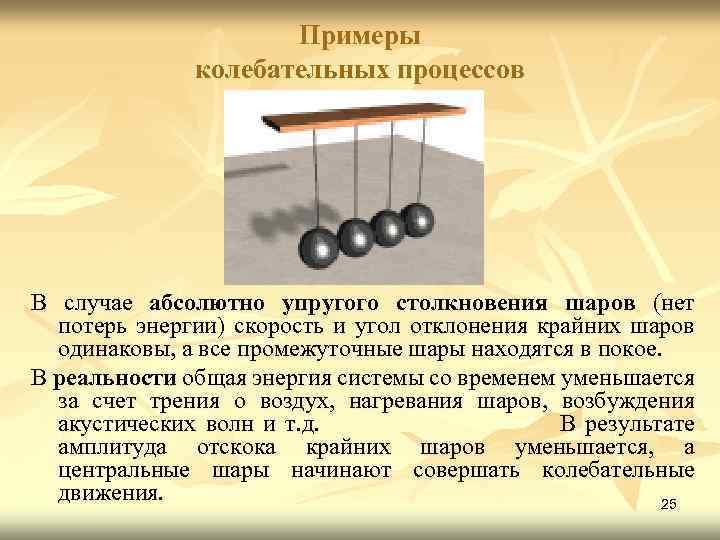 Примеры
колебательных процессов

В случае абсолютно упругого столкновения шаров (нет потерь энергии) скорость и угол отклонения крайних шаров одинаковы, а все промежуточные шары находятся в покое.

В реальности общая энергия системы со временем уменьшается за счет трения о воздух, нагревания шаров, возбуждения акустических волн и т.д. В результате амплитуда отскока крайних шаров уменьшается, а центральные шары начинают совершать колебательные движения.

25